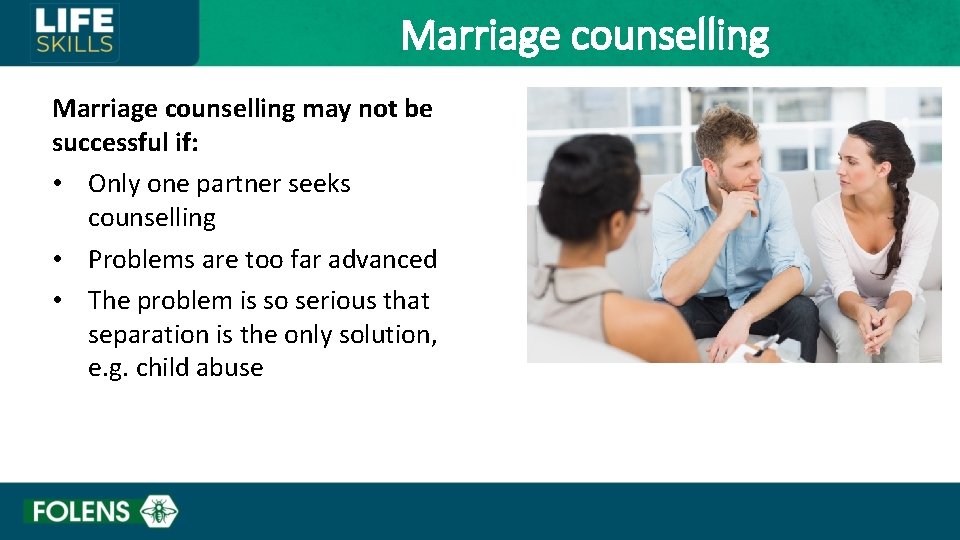 LIFE SKILLS

Marriage counselling

Marriage counselling may not be successful if:

• Only one partner seeks counselling
• Problems are too far advanced
• The problem is so serious that separation is the only solution, e.g. child abuse

FOLENS